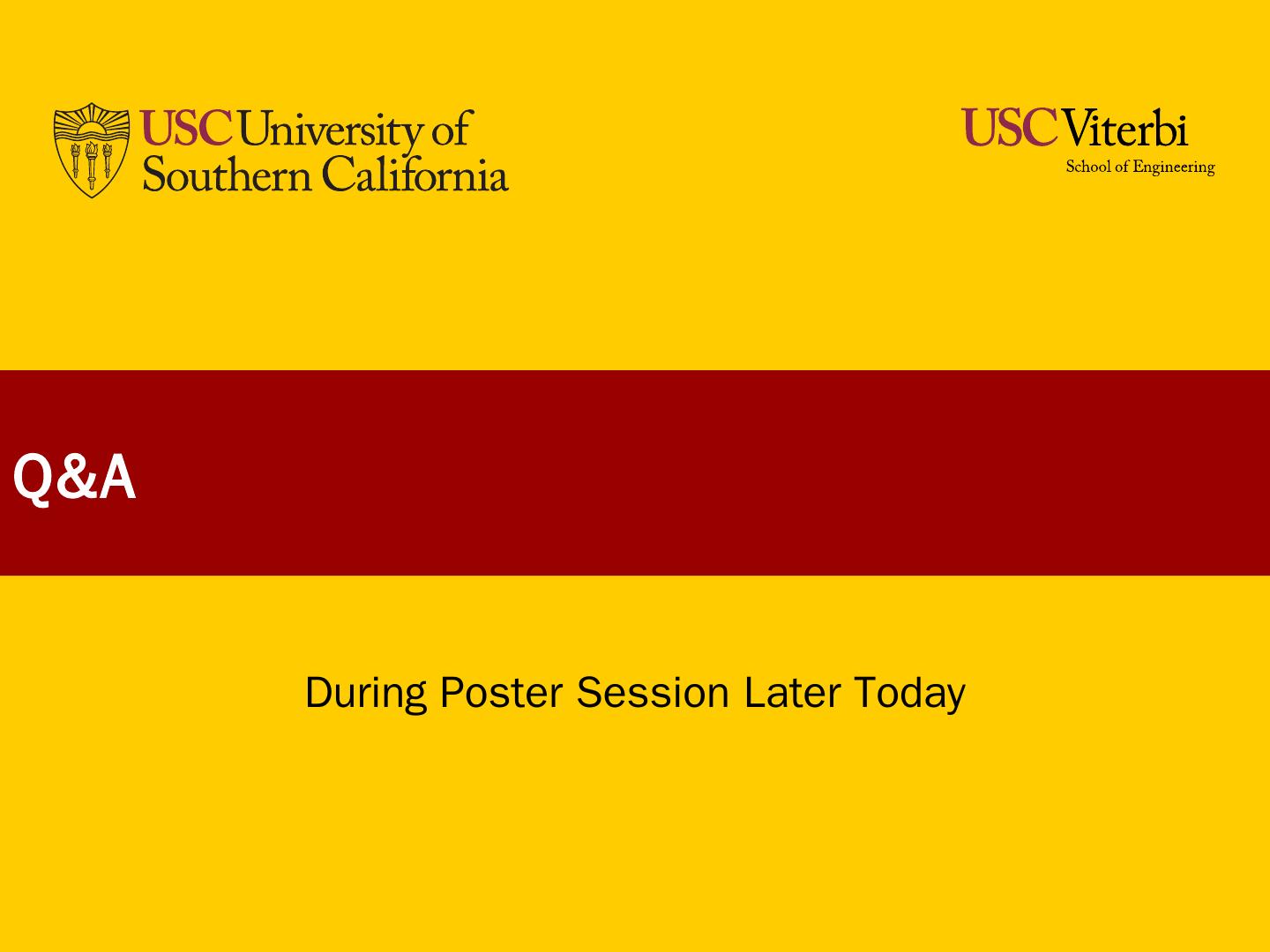 USC University of Southern California

USC Viterbi
School of Engineering

Q&A

During Poster Session Later Today